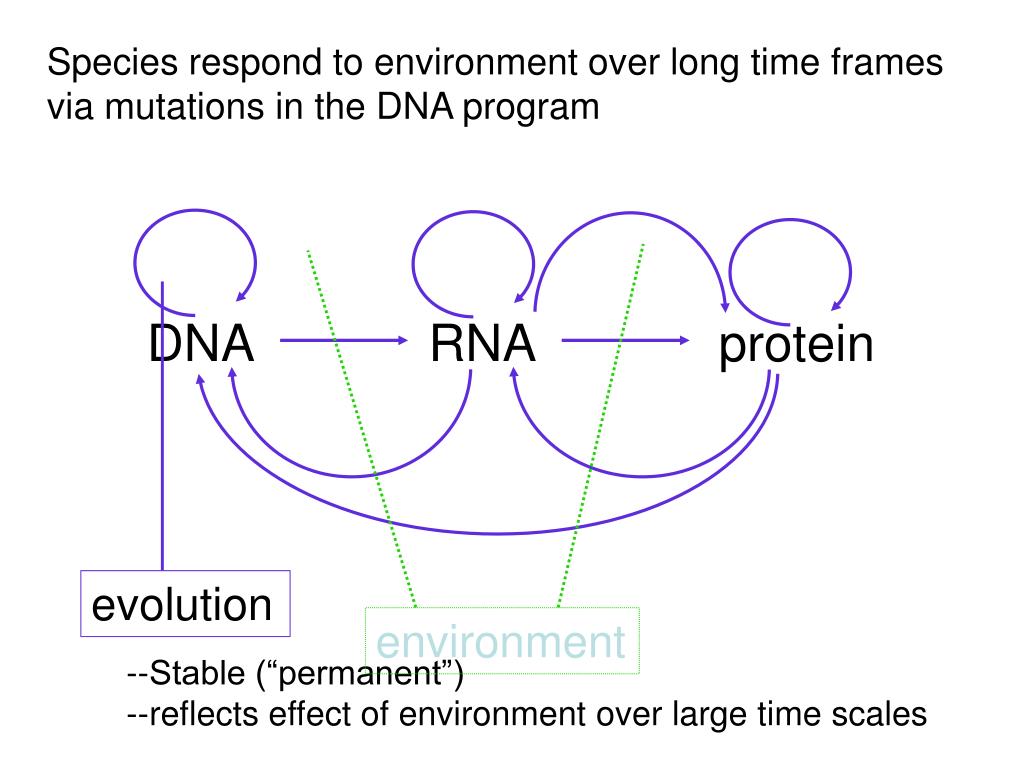 Species respond to environment over long time frames via mutations in the DNA program

DNA

RNA

protein

evolution

environment

--Stable (“permanent”)

--reflects effect of environment over large time scales